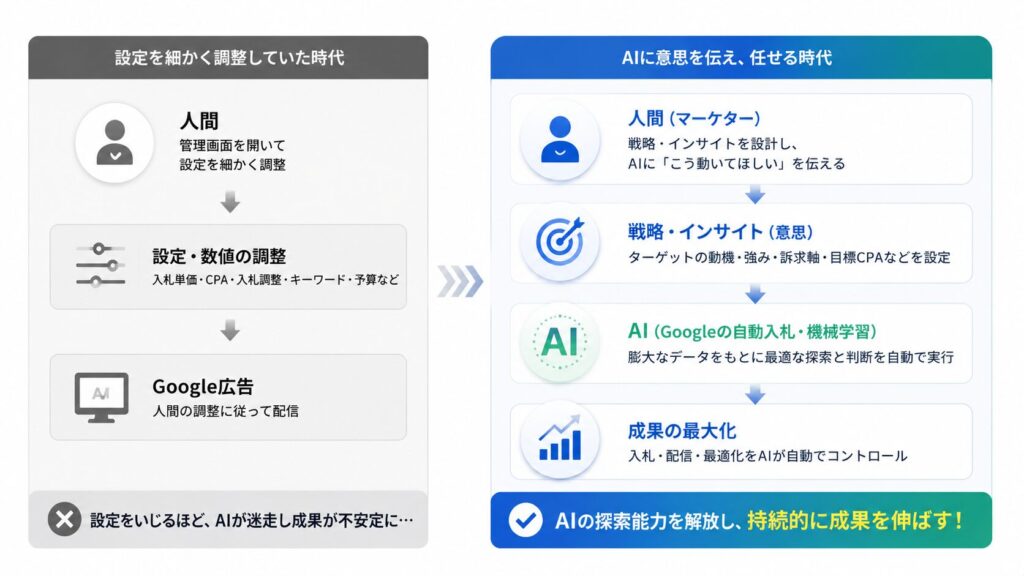 設定を細かく調整していた時代

人間
管理画面を開いて
設定を細かく調整

設定・数値の調整
入札単価・CPA・入札調整・キーワード・予算など

AI

Google広告
人間の調整に従って配信

設定をいじるほど、AIが迷走し成果が不安定に…

AIに意思を伝え、任せる時代

人間（マーケター）
戦略・インサイトを設計し、
AIに「こう動いてほしい」を伝える

戦略・インサイト（意思）
ターゲットの動機・強み・訴求軸・目標CPAなどを設定

AI

AI（Googleの自動入札・機械学習）
膨大なデータをもとに最適な探索と判断を自動で実行

成果の最大化
入札・配信・最適化をAIが自動でコントロール

AIの探索能力を解放し、持続的に成果を伸ばす！